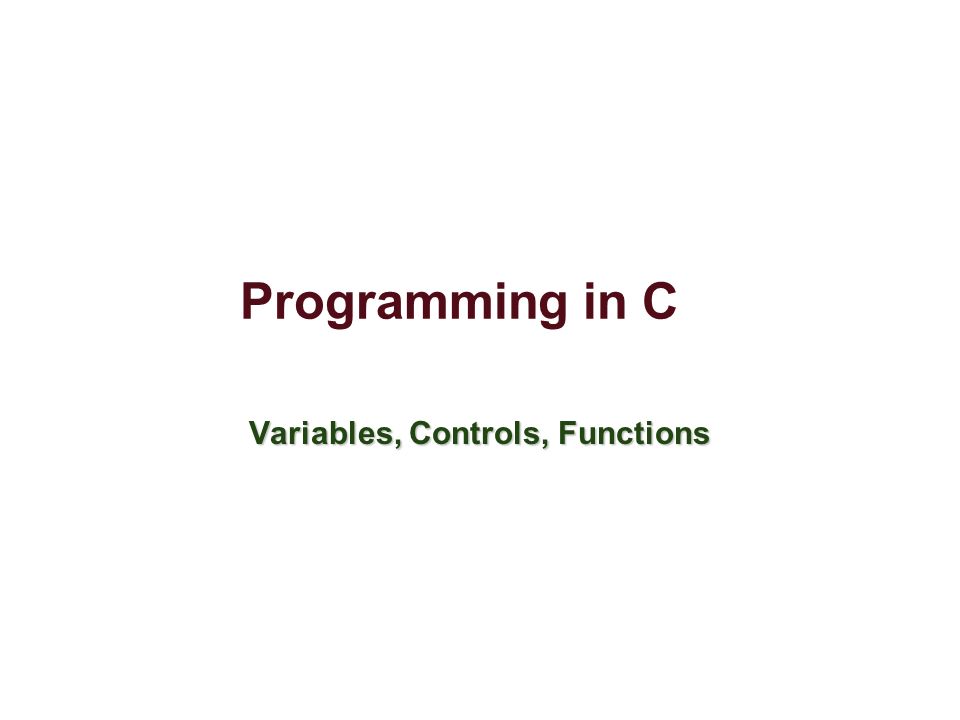 Programming in C

Variables, Controls, Functions